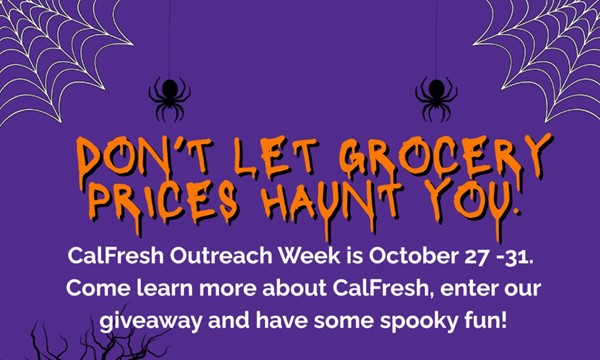 DON'T LET GROCERY PRICES HAUNT YOU.

CalFresh Outreach Week is October 27 -31. Come learn more about CalFresh, enter our giveaway and have some spooky fun!